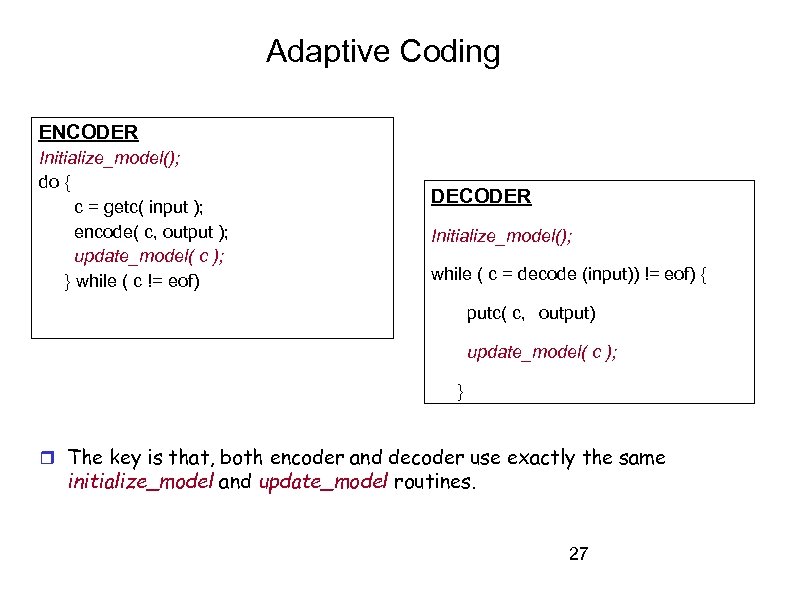 Adaptive Coding

ENCODER
Initialize_model();
do {
c = getc( input );
encode( c, output );
update_model( c );
} while ( c != eof)

DECODER
Initialize_model();
while ( c = decode (input)) != eof) {
putc( c, output)
update_model( c );
}

The key is that, both encoder and decoder use exactly the same initialize_model and update_model routines.

27